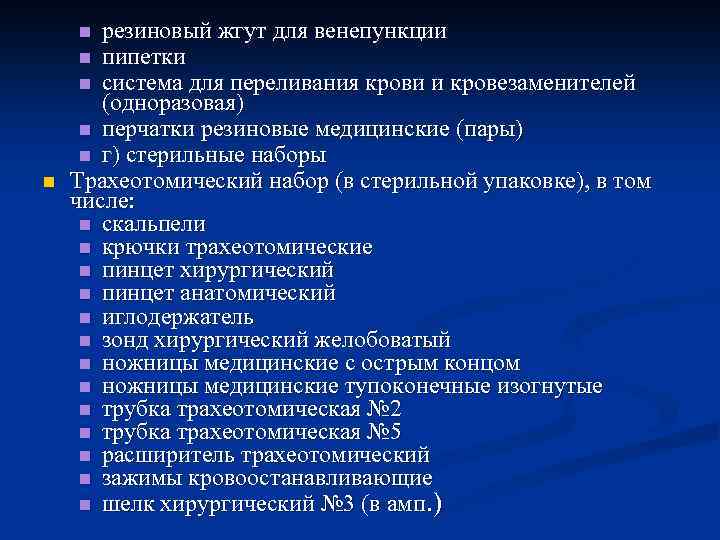 резиновый жгут для венепункции
пипетки
система для переливания крови и кровезаменителей (одноразовая)
перчатки резиновые медицинские (пары)
г) стерильные наборы
Трахеотомический набор (в стерильной упаковке), в том числе:
скальпели
крючки трахеотомические
пинцет хирургический
пинцет анатомический
иглодержатель
зонд хирургический желобоватый
ножницы медицинские с острым концом
ножницы медицинские тупоконечные изогнутые
трубка трахеотомическая №2
трубка трахеотомическая №5
расширитель трахеотомический
зажимы кровоостанавливающие
шелк хирургический №3 (в амп.)